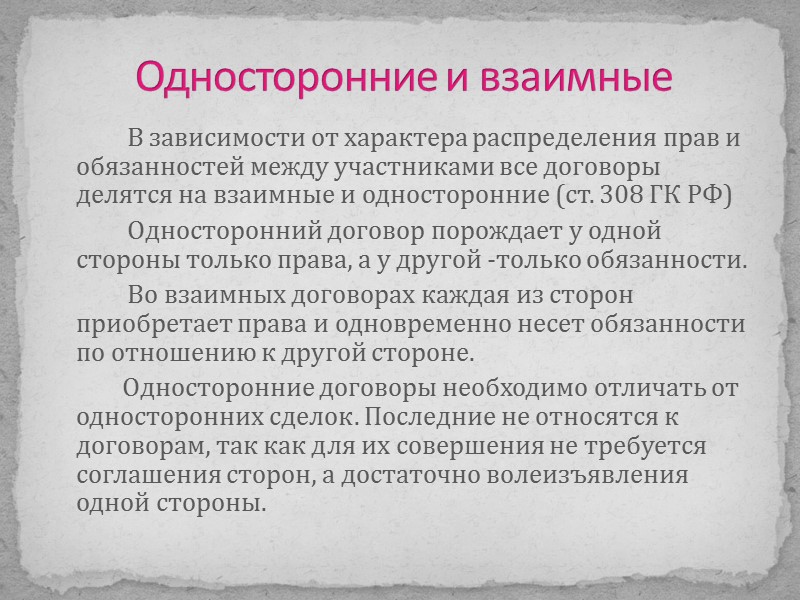 Односторонние и взаимные

В зависимости от характера распределения прав и обязанностей между участниками все договоры делятся на взаимные и односторонние (ст. 308 ГК РФ)

Односторонний договор порождает у одной стороны только права, а у другой -только обязанности.

Во взаимных договорах каждая из сторон приобретает права и одновременно несет обязанности по отношению к другой стороне.

Односторонние договоры необходимо отличать от односторонних сделок. Последние не относятся к договорам, так как для их совершения не требуется соглашения сторон, а достаточно волеизъявления одной стороны.